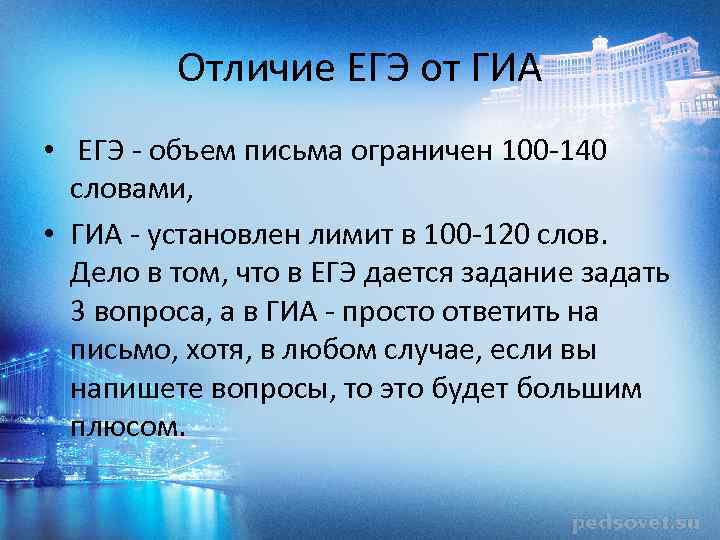 Отличие ЕГЭ от ГИА

• ЕГЭ - объем письма ограничен 100-140 словами,

• ГИА - установлен лимит в 100-120 слов. Дело в том, что в ЕГЭ дается задание задать 3 вопроса, а в ГИА - просто ответить на письмо, хотя, в любом случае, если вы напишете вопросы, то это будет большим плюсом.

pedsovet.su